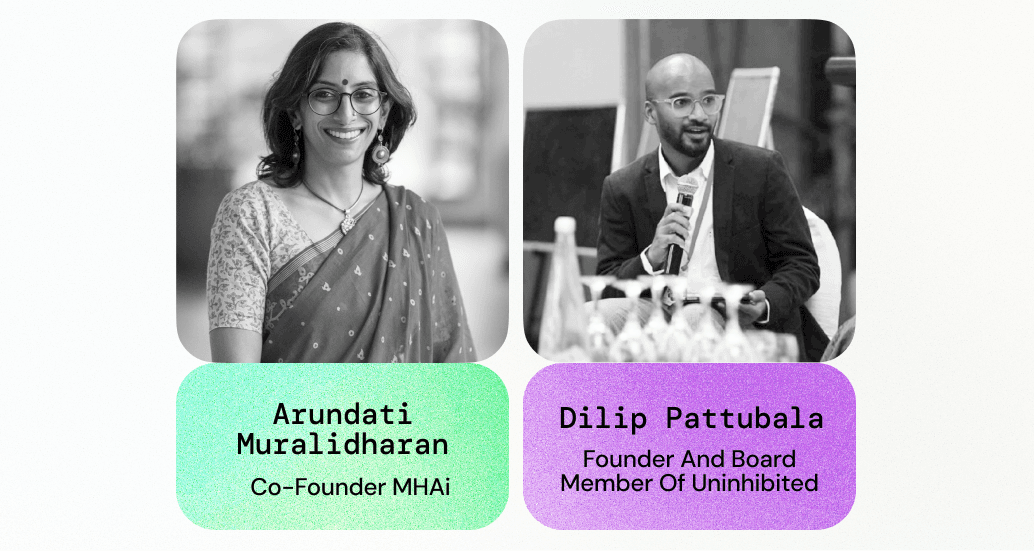 Arundati Muralidharan
Co-Founder MHAi

Dilip Pattubala
Founder And Board Member Of Uninhibited